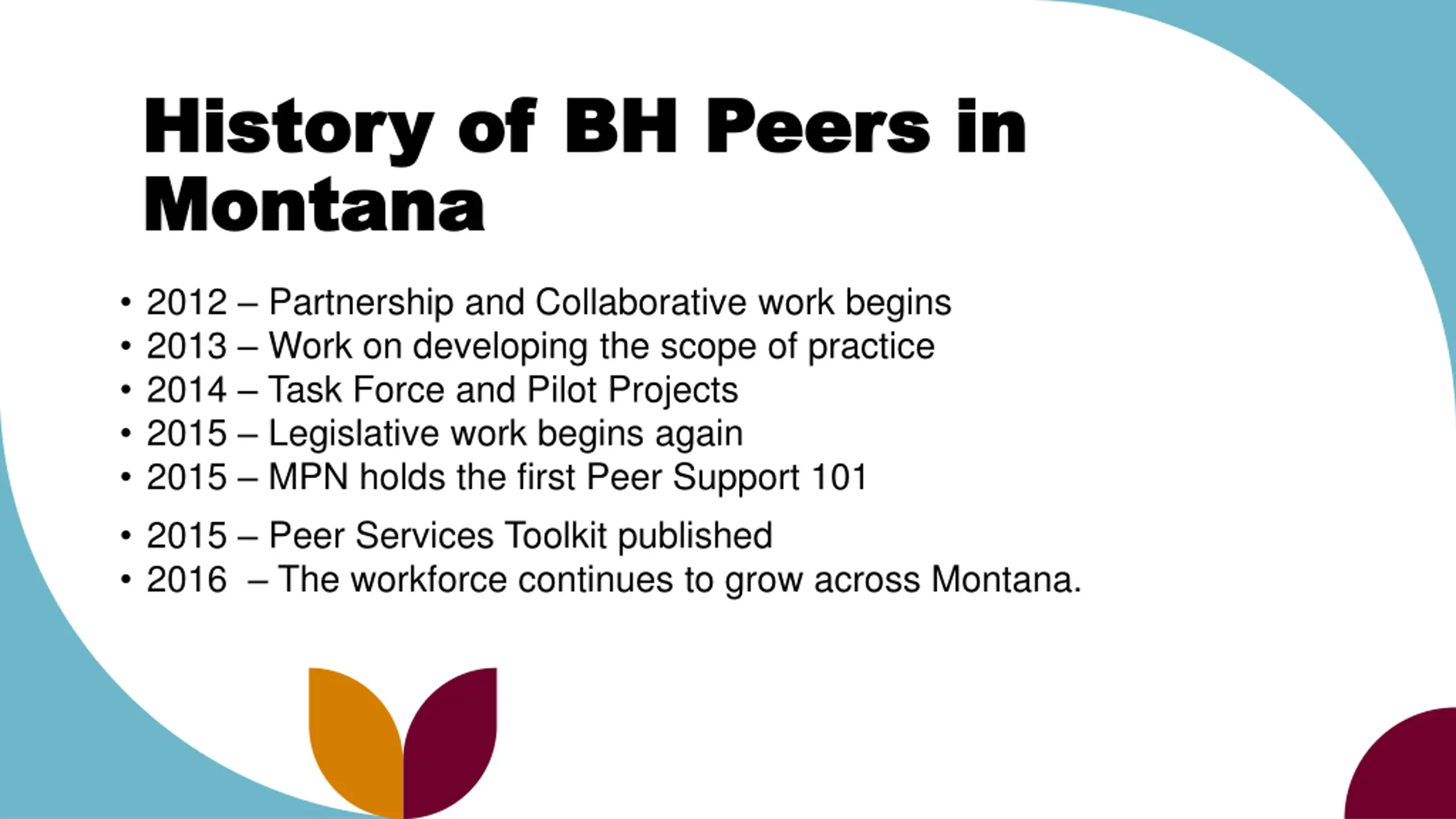 History of BH Peers in Montana

• 2012 – Partnership and Collaborative work begins
• 2013 – Work on developing the scope of practice
• 2014 – Task Force and Pilot Projects
• 2015 – Legislative work begins again
• 2015 – MPN holds the first Peer Support 101
• 2015 – Peer Services Toolkit published
• 2016 – The workforce continues to grow across Montana.